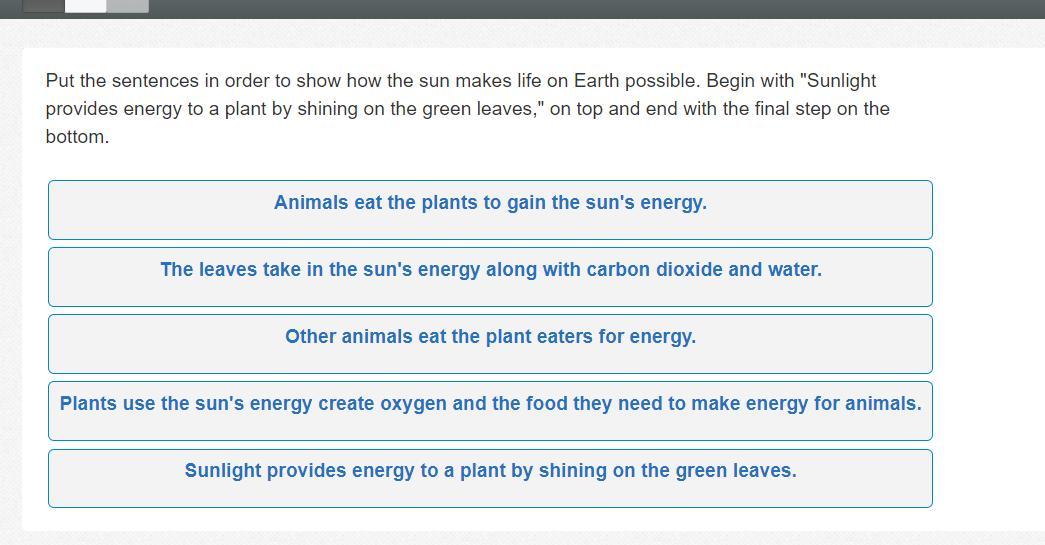 Put the sentences in order to show how the sun makes life on Earth possible. Begin with "Sunlight provides energy to a plant by shining on the green leaves," on top and end with the final step on the bottom.

Animals eat the plants to gain the sun's energy.

The leaves take in the sun's energy along with carbon dioxide and water.

Other animals eat the plant eaters for energy.

Plants use the sun's energy create oxygen and the food they need to make energy for animals.

Sunlight provides energy to a plant by shining on the green leaves.